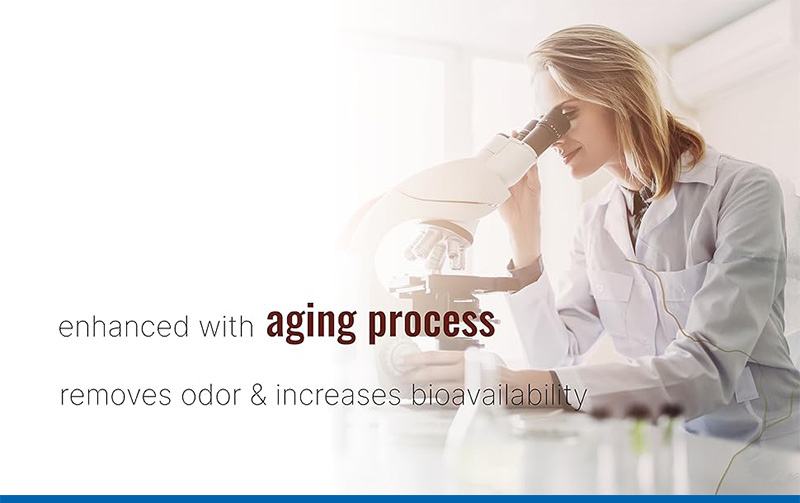 enhanced with aging process

removes odor & increases bioavailability